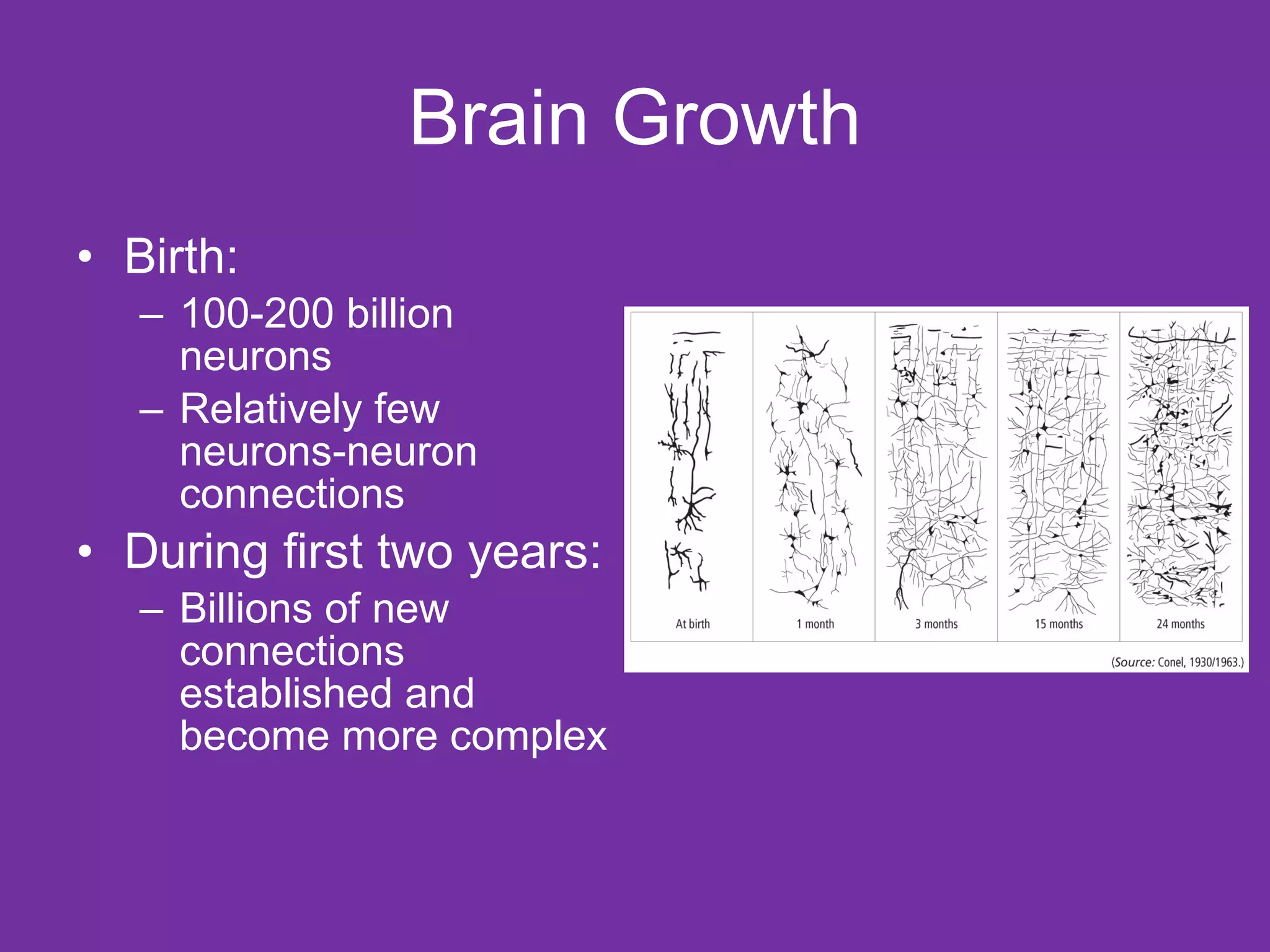 Brain Growth

• Birth:
– 100-200 billion neurons
– Relatively few neurons-neuron connections
• During first two years:
– Billions of new connections established and become more complex

At birth
1 month
3 months
15 months
24 months

(Source: Conel, 1930/1963.)